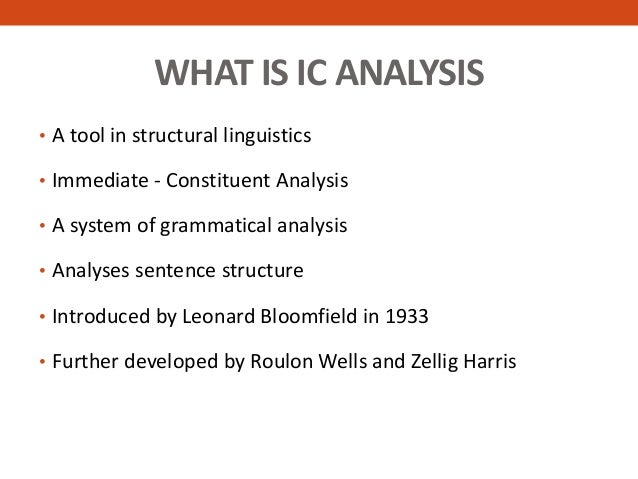 WHAT IS IC ANALYSIS

• A tool in structural linguistics
• Immediate - Constituent Analysis
• A system of grammatical analysis
• Analyses sentence structure
• Introduced by Leonard Bloomfield in 1933
• Further developed by Roulon Wells and Zellig Harris